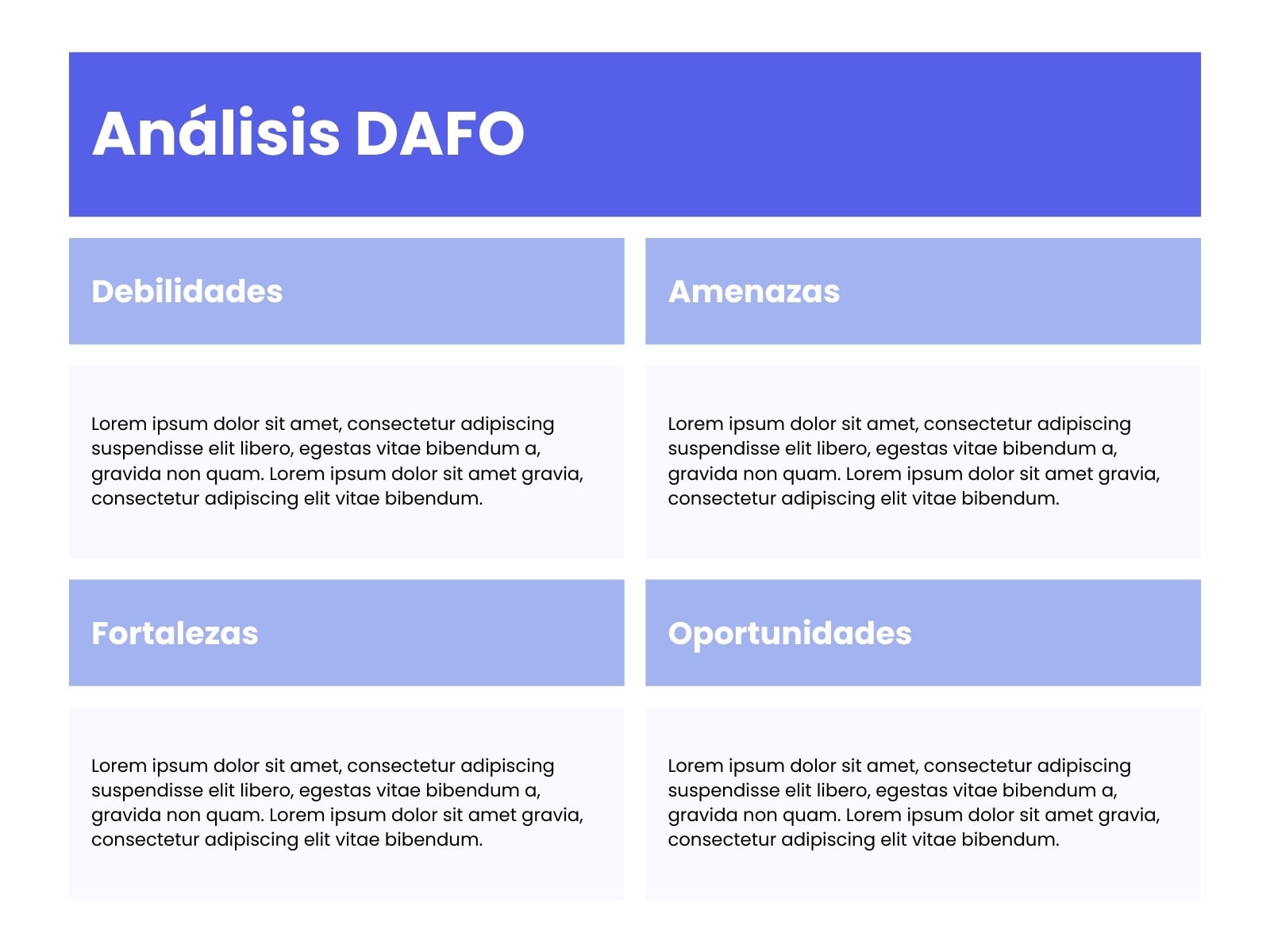 Análisis DAFO

Debilidades

Lorem ipsum dolor sit amet, consectetur adipiscing suspendisse elit libero, egestas vitae bibendum a, gravida non quam. Lorem ipsum dolor sit amet gravia, consectetur adipiscing elit vitae bibendum.

Amenazas

Lorem ipsum dolor sit amet, consectetur adipiscing suspendisse elit libero, egestas vitae bibendum a, gravida non quam. Lorem ipsum dolor sit amet gravia, consectetur adipiscing elit vitae bibendum.

Fortalezas

Lorem ipsum dolor sit amet, consectetur adipiscing suspendisse elit libero, egestas vitae bibendum a, gravida non quam. Lorem ipsum dolor sit amet gravia, consectetur adipiscing elit vitae bibendum.

Oportunidades

Lorem ipsum dolor sit amet, consectetur adipiscing suspendisse elit libero, egestas vitae bibendum a, gravida non quam. Lorem ipsum dolor sit amet gravia, consectetur adipiscing elit vitae bibendum.